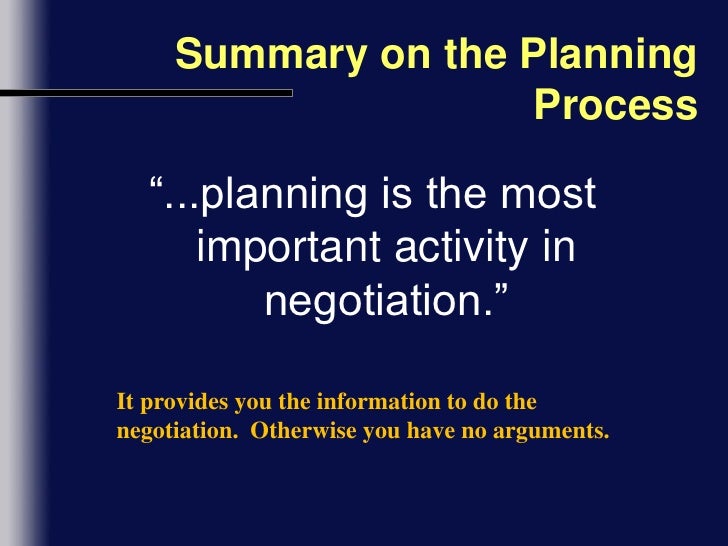 Summary on the Planning Process

“...planning is the most important activity in negotiation.”

It provides you the information to do the negotiation.  Otherwise you have no arguments.